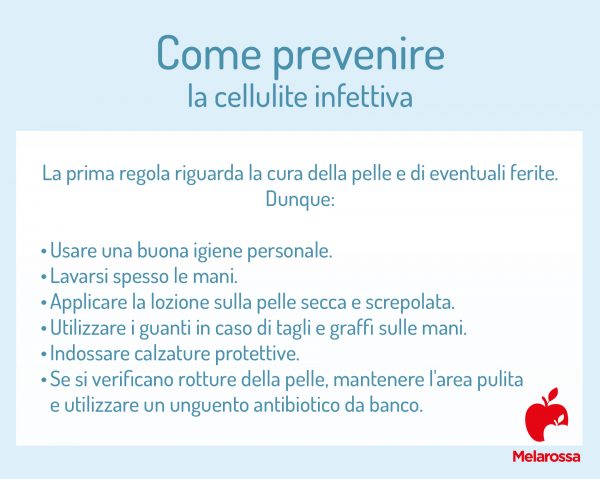 Come prevenire
la cellulite infettiva

La prima regola riguarda la cura della pelle e di eventuali ferite. Dunque:

• Usare una buona igiene personale.
• Lavarsi spesso le mani.
• Applicare la lozione sulla pelle secca e screpolata.
• Utilizzare i guanti in caso di tagli e graffi sulle mani.
• Indossare calzature protettive.
• Se si verificano rotture della pelle, mantenere l'area pulita e utilizzare un unguento antibiotico da banco.

Melarossa